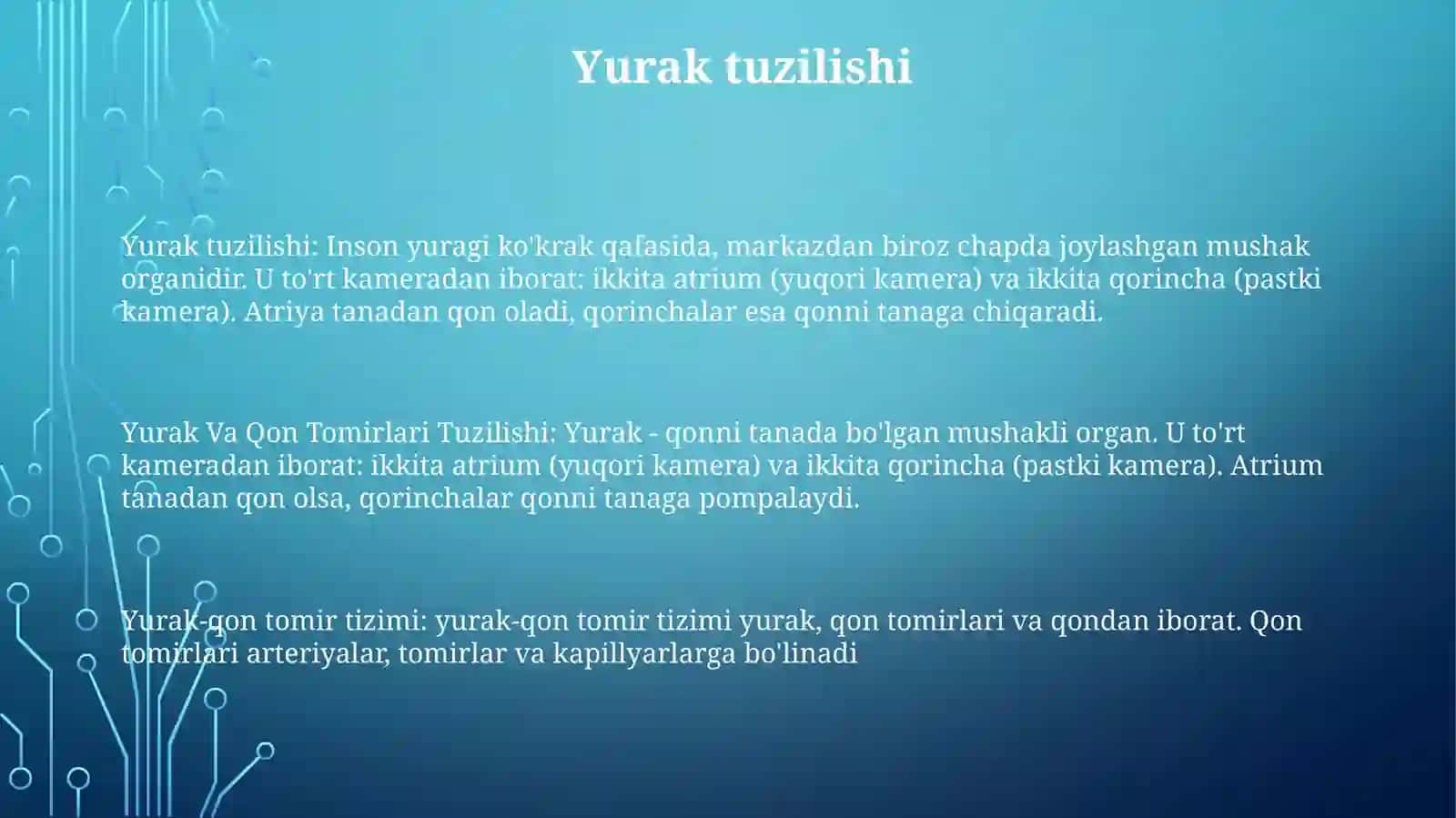 Yurak tuzilishi

Yurak tuzilishi: Inson yuragi ko'krak qafasida, markazdan biroz chapda joylashgan mushak organidir. U to'rt kameradan iborat: ikkita atrium (yuqori kamera) va ikkita qorincha (pastki kamera). Atriya tanadan qon oladi, qorinchalar esa qonni tanaga chiqaradi.

Yurak Va Qon Tomirlari Tuzilishi: Yurak - qonni tanada bo'lgan mushakli organ. U to'rt kameradan iborat: ikkita atrium (yuqori kamera) va ikkita qorincha (pastki kamera). Atrium tanadan qon olsa, qorinchalar qonni tanaga pompalaydi.

Yurak-qon tomir tizimi: yurak-qon tomir tizimi yurak, qon tomirlari va qondan iborat. Qon tomirlari arteriyalar, tomirlar va kapillyarlarga bo'linadi